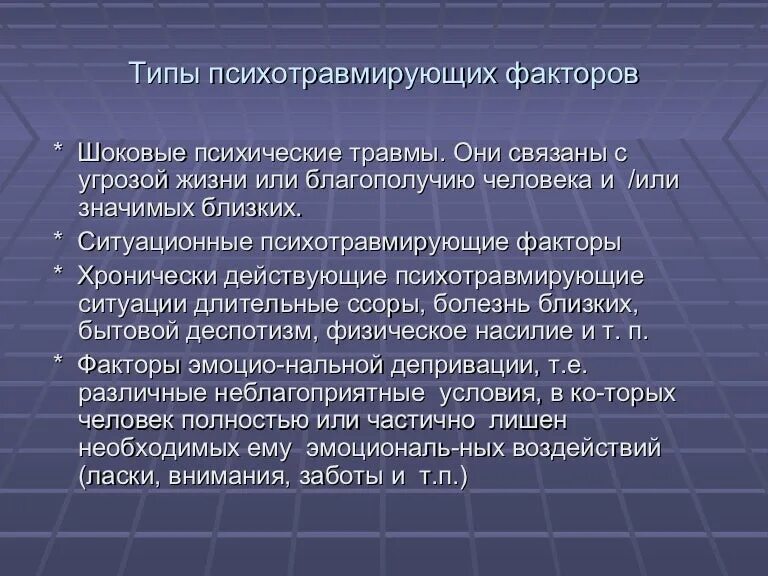 Типы психотравмирующих факторов

* Шоковые психические травмы. Они связаны с угрозой жизни или благополучию человека и /или значимых близких.

* Ситуационные психотравмирующие факторы

* Хронически действующие психотравмирующие ситуации длительные ссоры, болезнь близких, бытовой деспотизм, физическое насилие и т. п.

* Факторы эмоцио-нальной депривации, т.е. различные неблагоприятные условия, в ко-торых человек полностью или частично лишен необходимых ему эмоциональ-ных воздействий (ласки, внимания, заботы и т.п.)